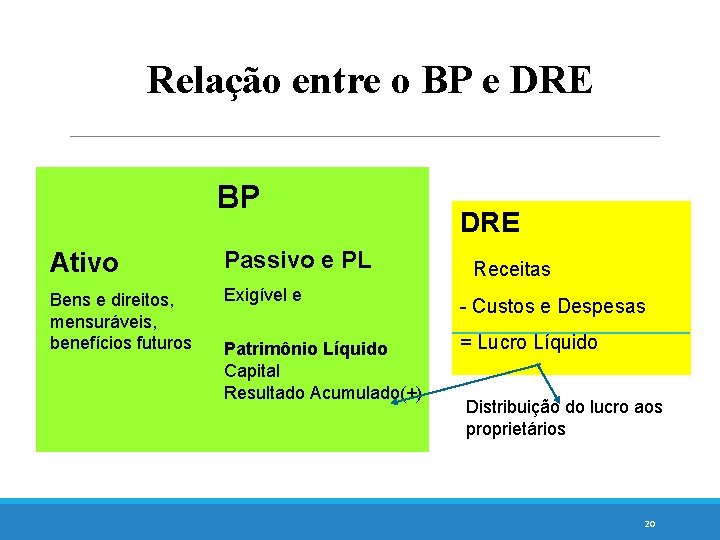 Relação entre o BP e DRE

BP

Ativo

Bens e direitos, mensuráveis, benefícios futuros

Passivo e PL

Exigível e

Patrimônio Líquido
Capital
Resultado Acumulado(+)

DRE

Receitas
- Custos e Despesas
= Lucro Líquido

Distribuição do lucro aos proprietários

20